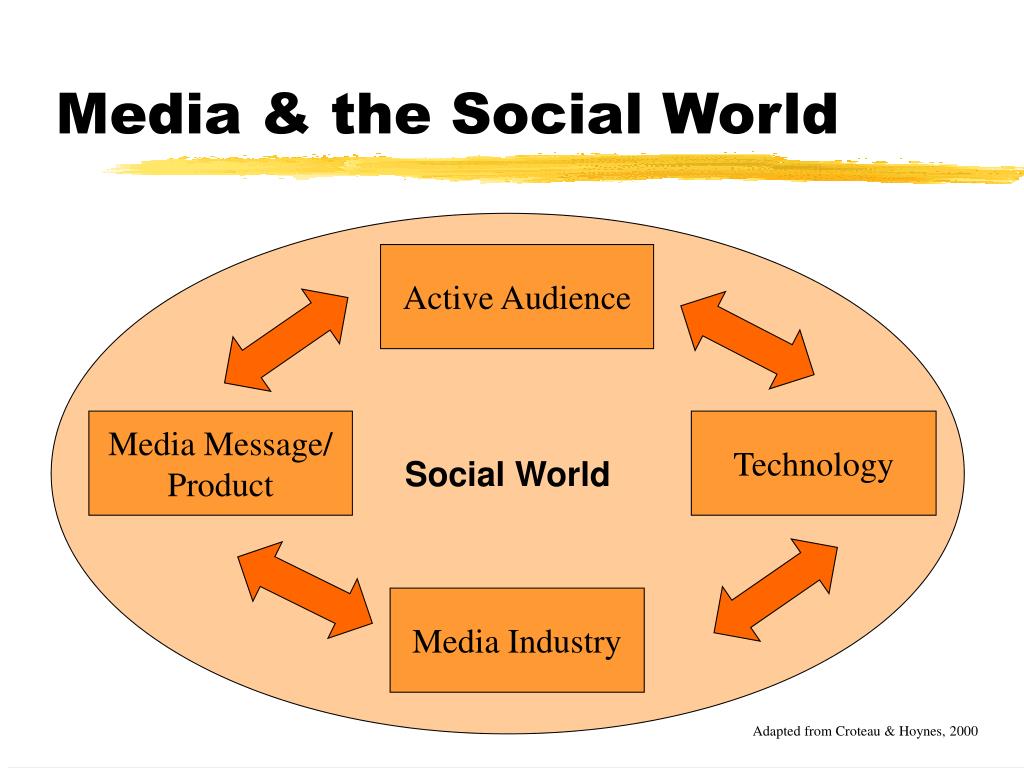 Media & the Social World

Active Audience

Media Message/ Product

Social World

Technology

Media Industry

Adapted from Croteau & Hoynes, 2000